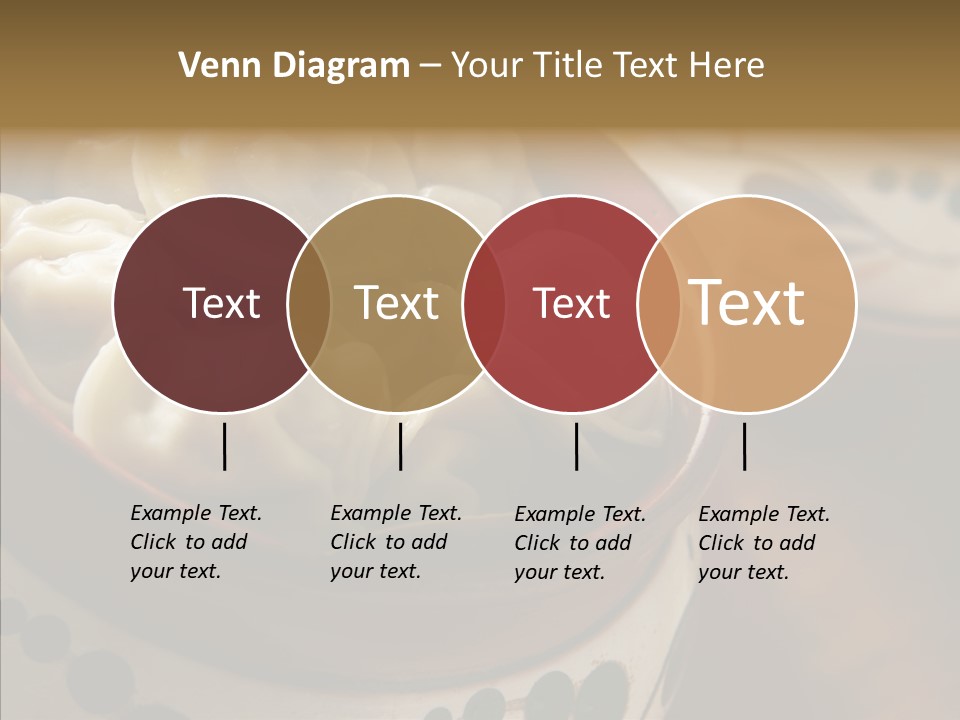 Venn Diagram – Your Title Text Here

Text

Text

Text

Text

Example Text. Click to add your text.

Example Text. Click to add your text.

Example Text. Click to add your text.

Example Text. Click to add your text.